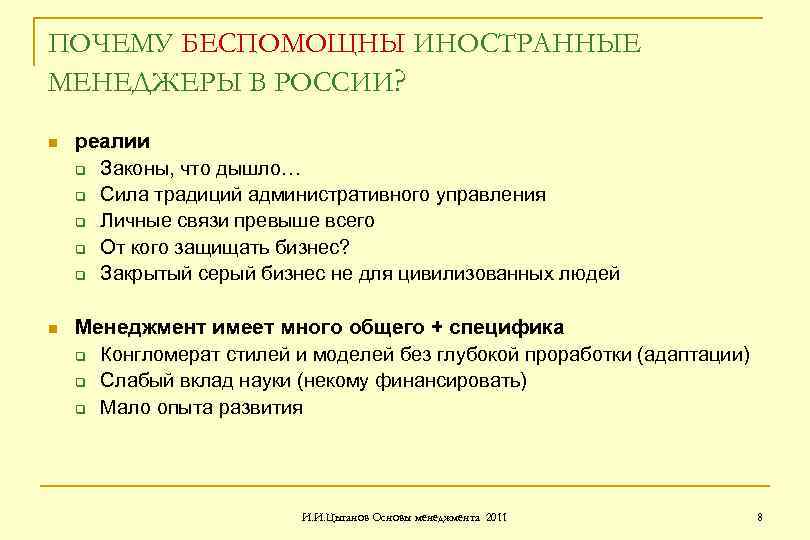 ПОЧЕМУ БЕСПОМОЩНЫ ИНОСТРАННЫЕ МЕНЕДЖЕРЫ В РОССИИ?

реалии
Законы, что дышло…
Сила традиций административного управления
Личные связи превыше всего
От кого защищать бизнес?
Закрытый серый бизнес не для цивилизованных людей

Менеджмент имеет много общего + специфика
Конгломерат стилей и моделей без глубокой проработки (адаптации)
Слабый вклад науки (некому финансировать)
Мало опыта развития

И.И.Цыганов Основы менеджмента 2011

8